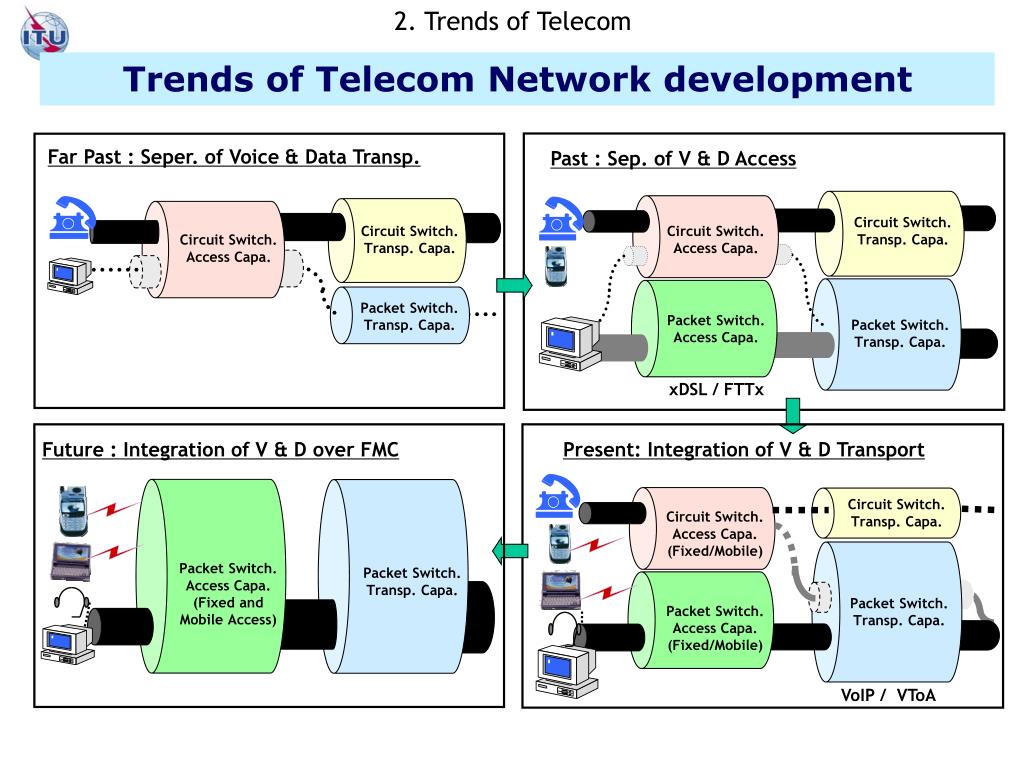 ITU

2. Trends of Telecom

Trends of Telecom Network development

Far Past : Seper. of Voice & Data Transp.

Circuit Switch. Access Capa.

Circuit Switch. Transp. Capa.

Packet Switch. Transp. Capa.

Past : Sep. of V & D Access

Circuit Switch. Access Capa.

Circuit Switch. Transp. Capa.

Packet Switch. Access Capa.

Packet Switch. Transp. Capa.

xDSL / FTTx

Future : Integration of V & D over FMC

Packet Switch. Access Capa. (Fixed and Mobile Access)

Packet Switch. Transp. Capa.

Present: Integration of V & D Transport

Circuit Switch. Access Capa. (Fixed/Mobile)

Circuit Switch. Transp. Capa.

Packet Switch. Access Capa. (Fixed/Mobile)

Packet Switch. Transp. Capa.

VoIP / VToA